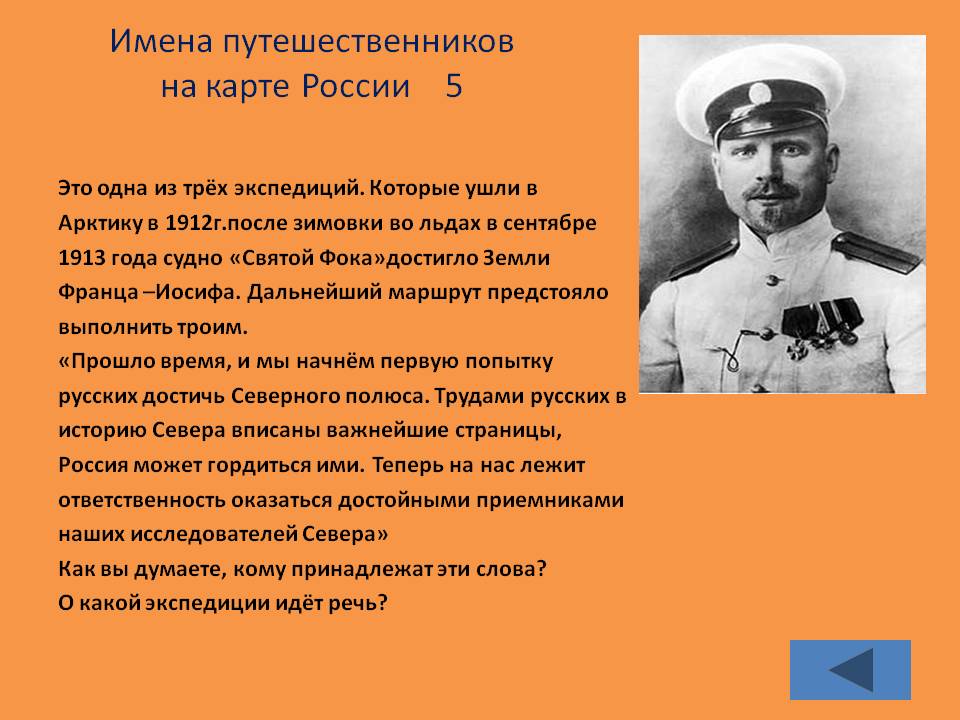 Имена путешественников на карте России 5

Это одна из трёх экспедиций. Которые ушли в Арктику в 1912г.после зимовки во льдах в сентябре 1913 года судно «Святой Фока»достигло Земли Франца –Иосифа. Дальнейший маршрут предстояло выполнить троим.
«Прошло время, и мы начнём первую попытку русских достичь Северного полюса. Трудами русских в историю Севера вписаны важнейшие страницы, Россия может гордиться ими. Теперь на нас лежит ответственность оказаться достойными приемниками наших исследователей Севера»
Как вы думаете, кому принадлежат эти слова?
О какой экспедиции идёт речь?